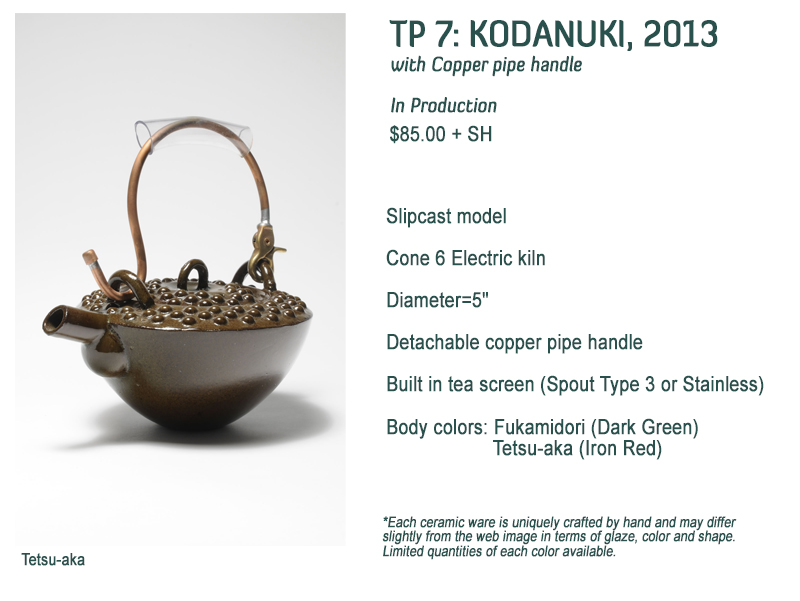 TP 7: KODANUKI, 2013
with Copper pipe handle

In Production
$85.00 + SH

Slipcast model

Cone 6 Electric kiln

Diameter=5"

Detachable copper pipe handle

Built in tea screen (Spout Type 3 or Stainless)

Body colors: Fukamidori (Dark Green)
Tetsu-aka (Iron Red)

*Each ceramic ware is uniquely crafted by hand and may differ slightly from the web image in terms of glaze, color and shape. Limited quantities of each color available.

Tetsu-aka